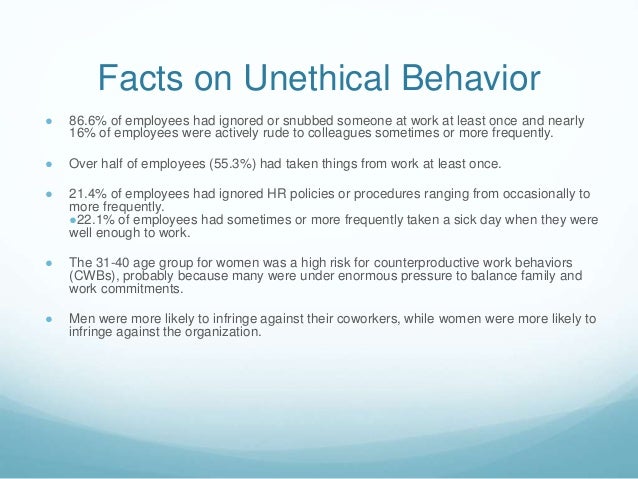 Facts on Unethical Behavior

● 86.6% of employees had ignored or snubbed someone at work at least once and nearly 16% of employees were actively rude to colleagues sometimes or more frequently.

● Over half of employees (55.3%) had taken things from work at least once.

● 21.4% of employees had ignored HR policies or procedures ranging from occasionally to more frequently.
●22.1% of employees had sometimes or more frequently taken a sick day when they were well enough to work.

● The 31-40 age group for women was a high risk for counterproductive work behaviors (CWBs), probably because many were under enormous pressure to balance family and work commitments.

● Men were more likely to infringe against their coworkers, while women were more likely to infringe against the organization.